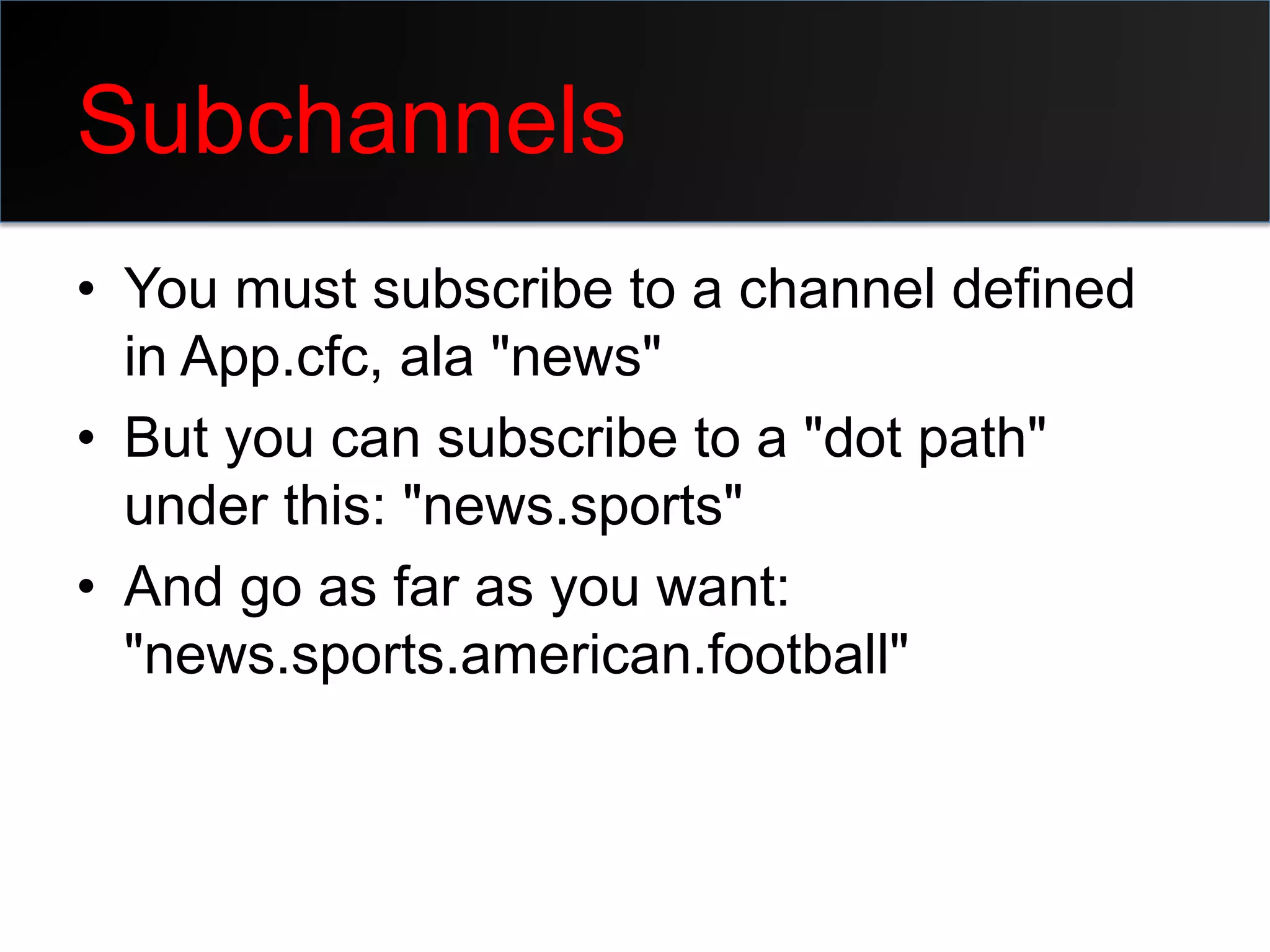 Subchannels

• You must subscribe to a channel defined in App.cfc, ala "news"
• But you can subscribe to a "dot path" under this: "news.sports"
• And go as far as you want: "news.sports.american.football"